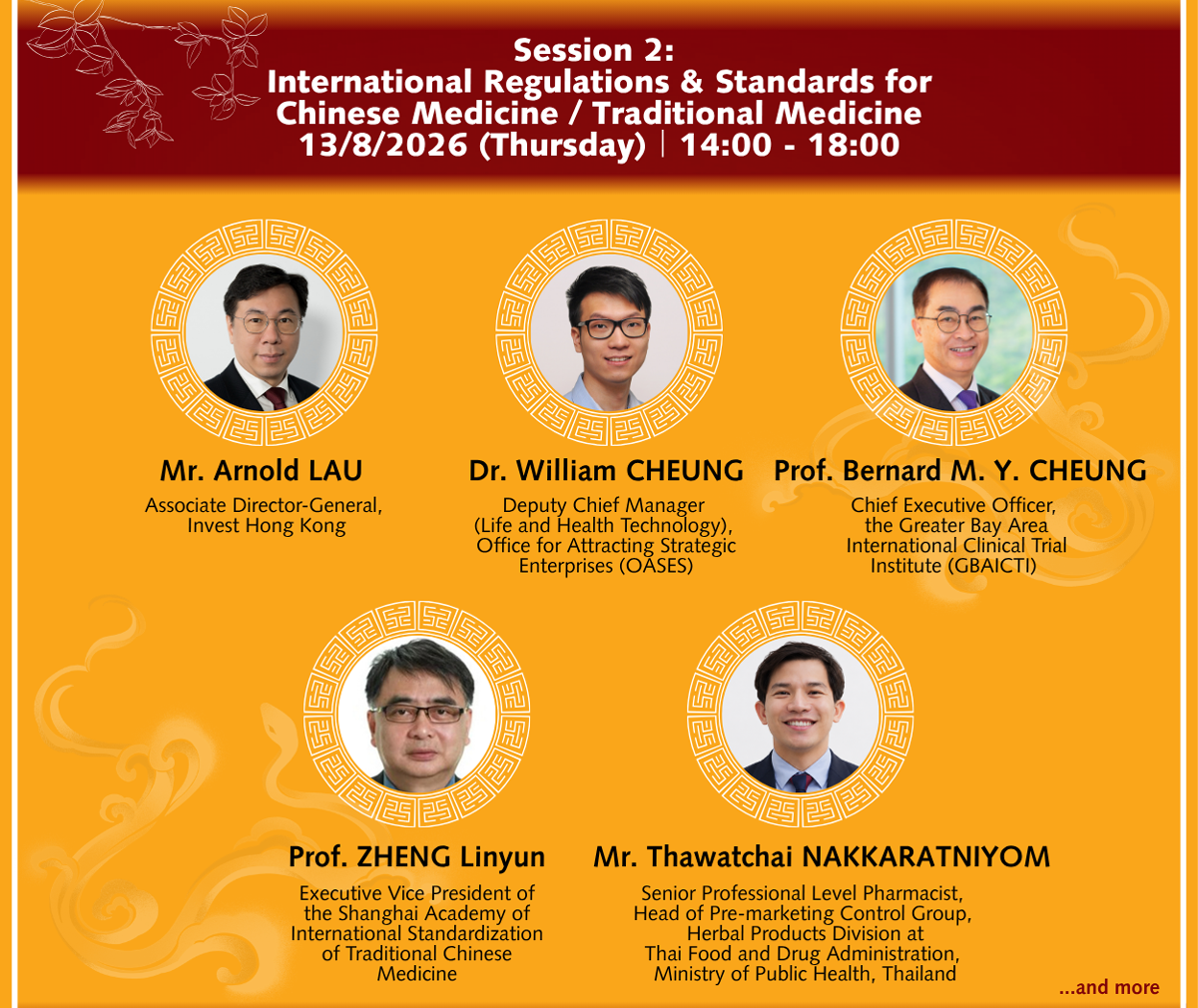 Session 2:
International Regulations & Standards for Chinese Medicine / Traditional Medicine
13/8/2026 (Thursday) | 14:00 - 18:00

Mr. Arnold LAU
Associate Director-General, Invest Hong Kong

Dr. William CHEUNG
Deputy Chief Manager (Life and Health Technology), Office for Attracting Strategic Enterprises (OASES)

Prof. Bernard M. Y. CHEUNG
Chief Executive Officer, the Greater Bay Area International Clinical Trial Institute (GBAICTI)

Prof. ZHENG Linyun
Executive Vice President of the Shanghai Academy of International Standardization of Traditional Chinese Medicine

Mr. Thawatchai NAKKARATNIYOM
Senior Professional Level Pharmacist, Head of Pre-marketing Control Group, Herbal Products Division at Thai Food and Drug Administration, Ministry of Public Health, Thailand

...and more